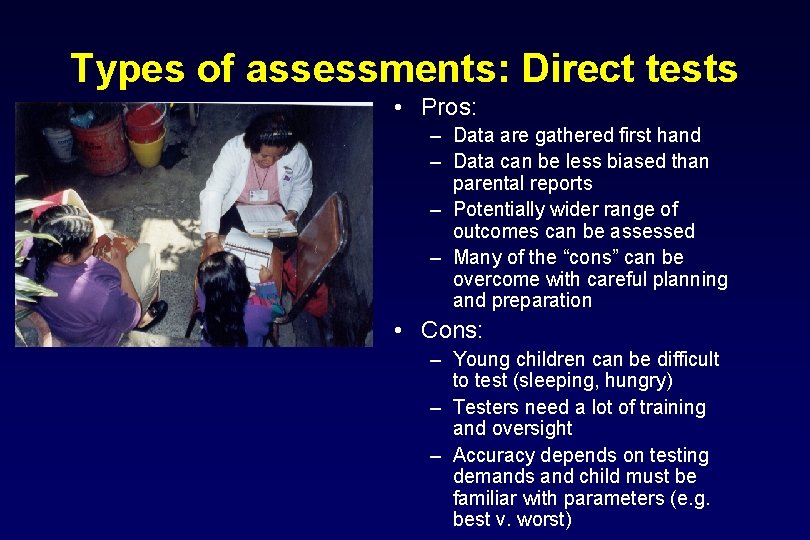 Types of assessments: Direct tests

• Pros:
– Data are gathered first hand
– Data can be less biased than parental reports
– Potentially wider range of outcomes can be assessed
– Many of the “cons” can be overcome with careful planning and preparation

• Cons:
– Young children can be difficult to test (sleeping, hungry)
– Testers need a lot of training and oversight
– Accuracy depends on testing demands and child must be familiar with parameters (e.g. best v. worst)